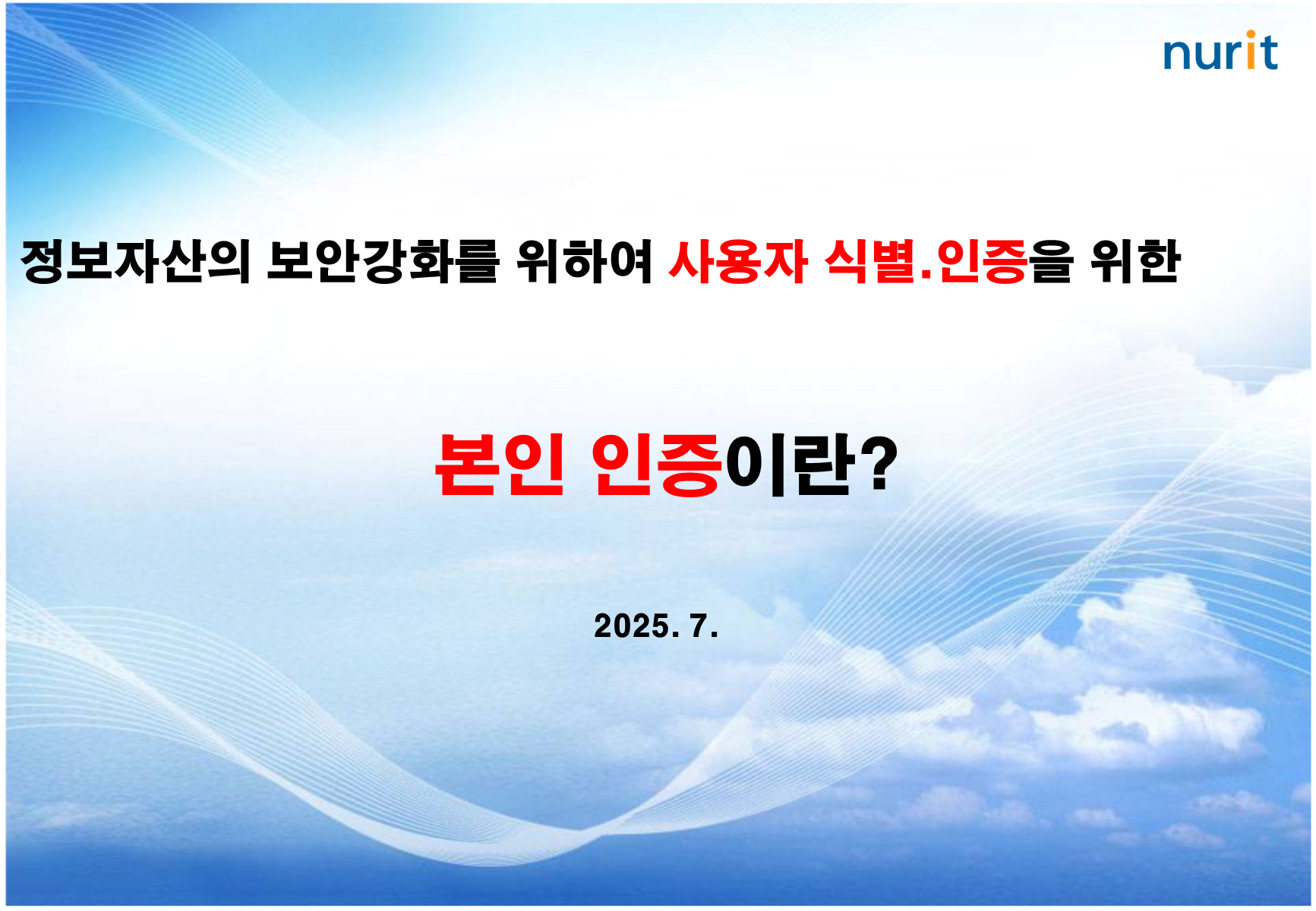 nurit

정보자산의 보안강화를 위하여 사용자 식별.인증을 위한

본인 인증이란?

2025. 7.